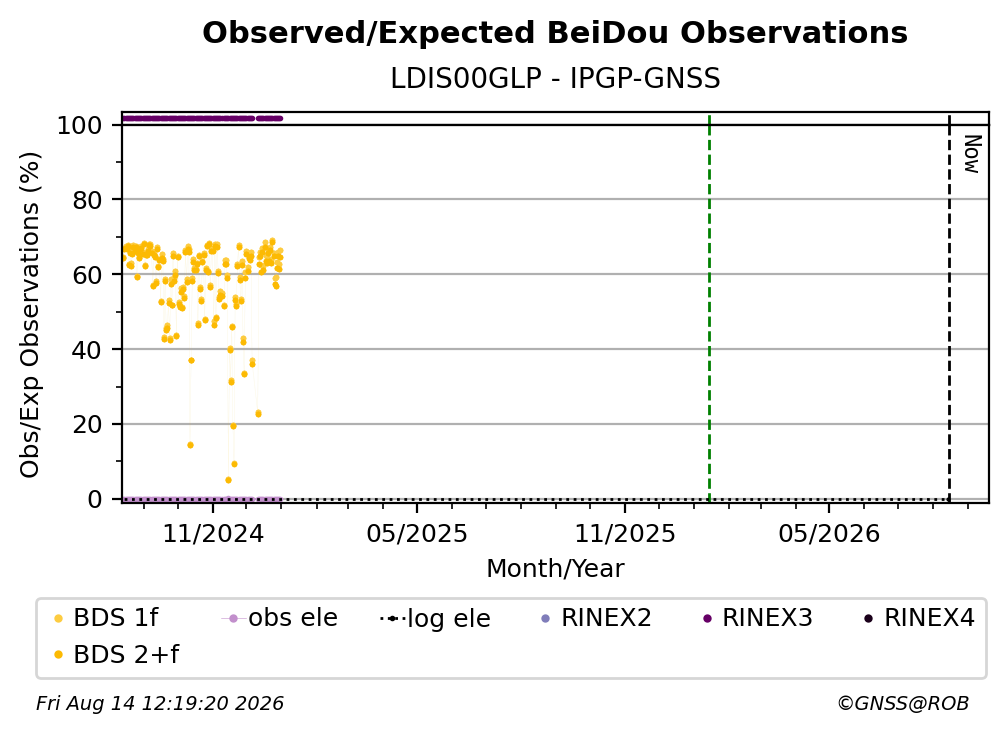 Observed/Expected BeiDou Observations
LDIS00GLP - IPGP-GNSS

Obs/Exp Observations (%)
100
80
60
40
20
0

Now

11/2024
05/2025
11/2025
05/2026
Month/Year

BDS 1f
obs ele
log ele
RINEX2
RINEX3
RINEX4
BDS 2+f

Fri Aug 14 12:19:20 2026
©GNSS@ROB